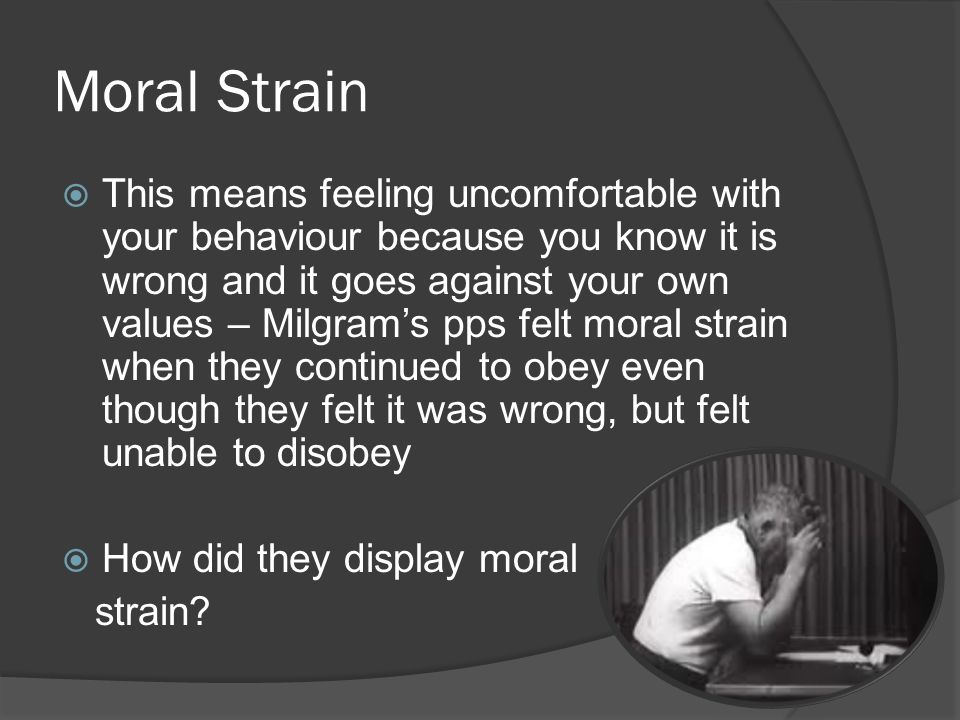 Moral Strain

This means feeling uncomfortable with your behaviour because you know it is wrong and it goes against your own values – Milgram's pps felt moral strain when they continued to obey even though they felt it was wrong, but felt unable to disobey

How did they display moral strain?